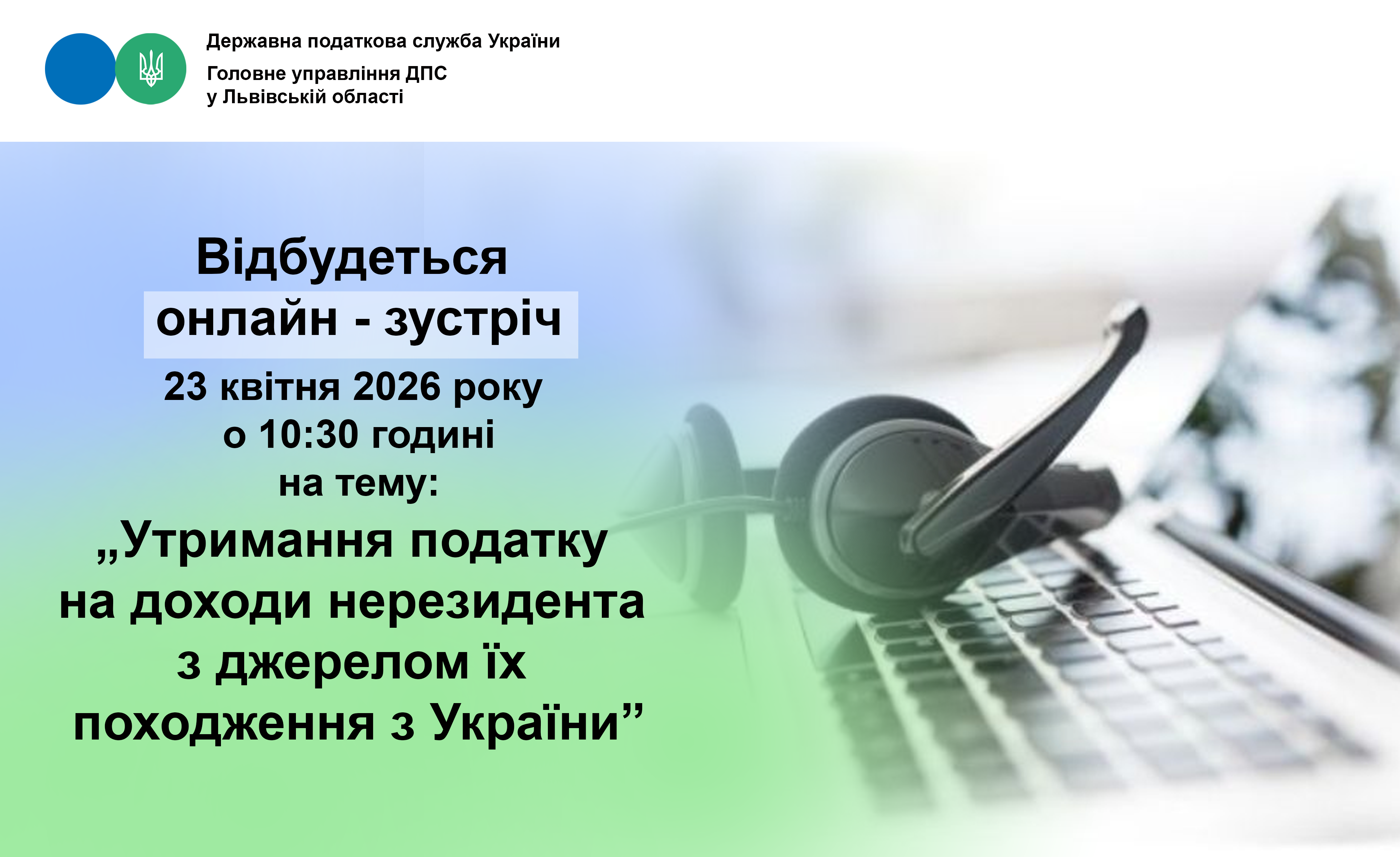 Державна податкова служба України
Головне управління ДПС у Львівській області

Відбудеться
онлайн - зустріч
23 квітня 2026 року
о 10:30 годині
на тему:
„Утримання податку на доходи нерезидента з джерелом їх походження з України”